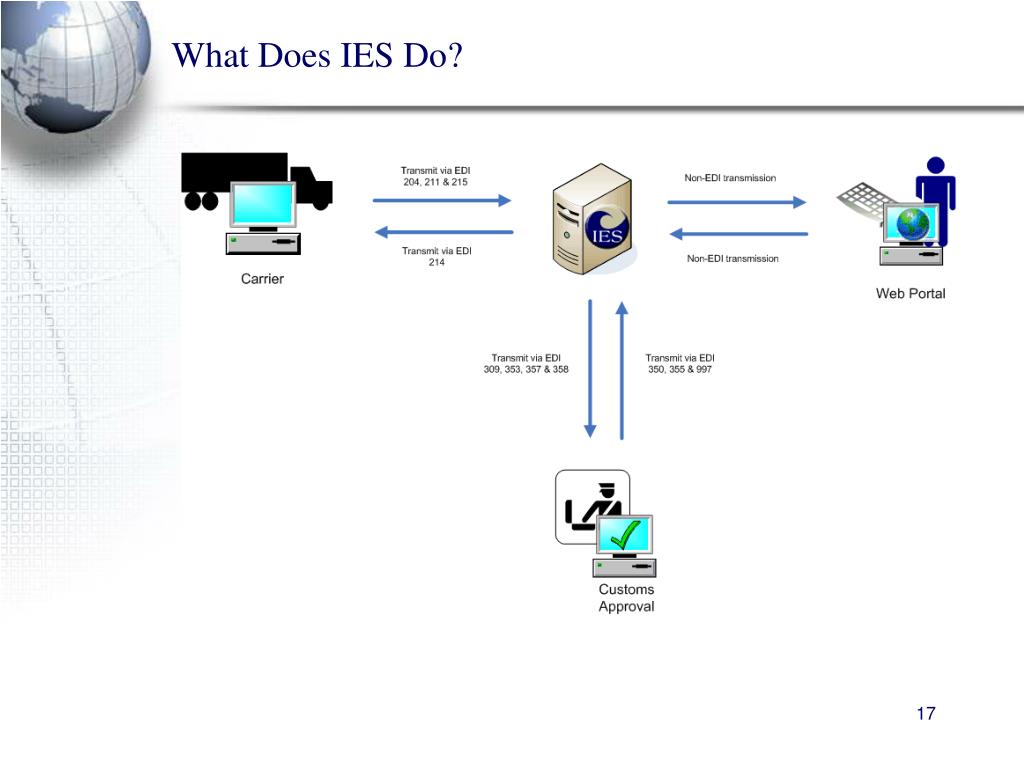 What Does IES Do?

Transmit via EDI
204, 211 & 215

Transmit via EDI
214

Carrier

IES

Non-EDI transmission

Non-EDI transmission

Web Portal

Transmit via EDI
309, 353, 357 & 358

Transmit via EDI
350, 355 & 997

Customs
Approval

17